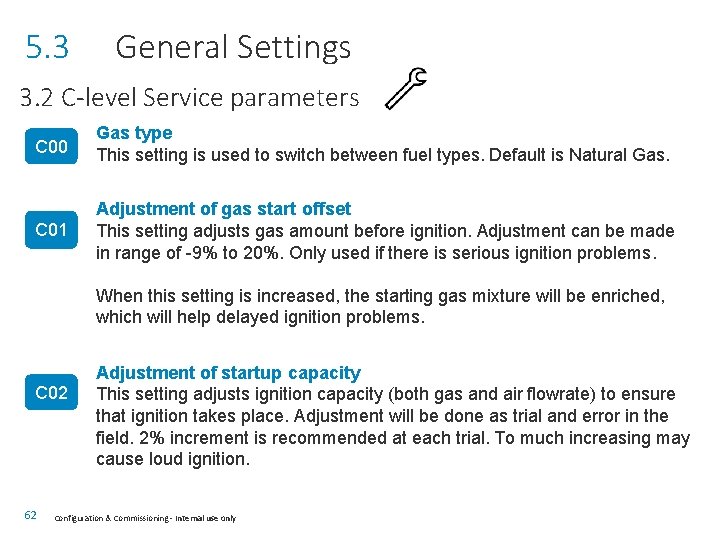 5.3 General Settings

3.2 C-level Service parameters

C00

Gas type
This setting is used to switch between fuel types. Default is Natural Gas.

C01

Adjustment of gas start offset
This setting adjusts gas amount before ignition. Adjustment can be made in range of -9% to 20%. Only used if there is serious ignition problems.

When this setting is increased, the starting gas mixture will be enriched, which will help delayed ignition problems.

C02

Adjustment of startup capacity
This setting adjusts ignition capacity (both gas and air flowrate) to ensure that ignition takes place. Adjustment will be done as trial and error in the field. 2% increment is recommended at each trial. To much increasing may cause loud ignition.

62 Configuration & Commissioning - Internal use only